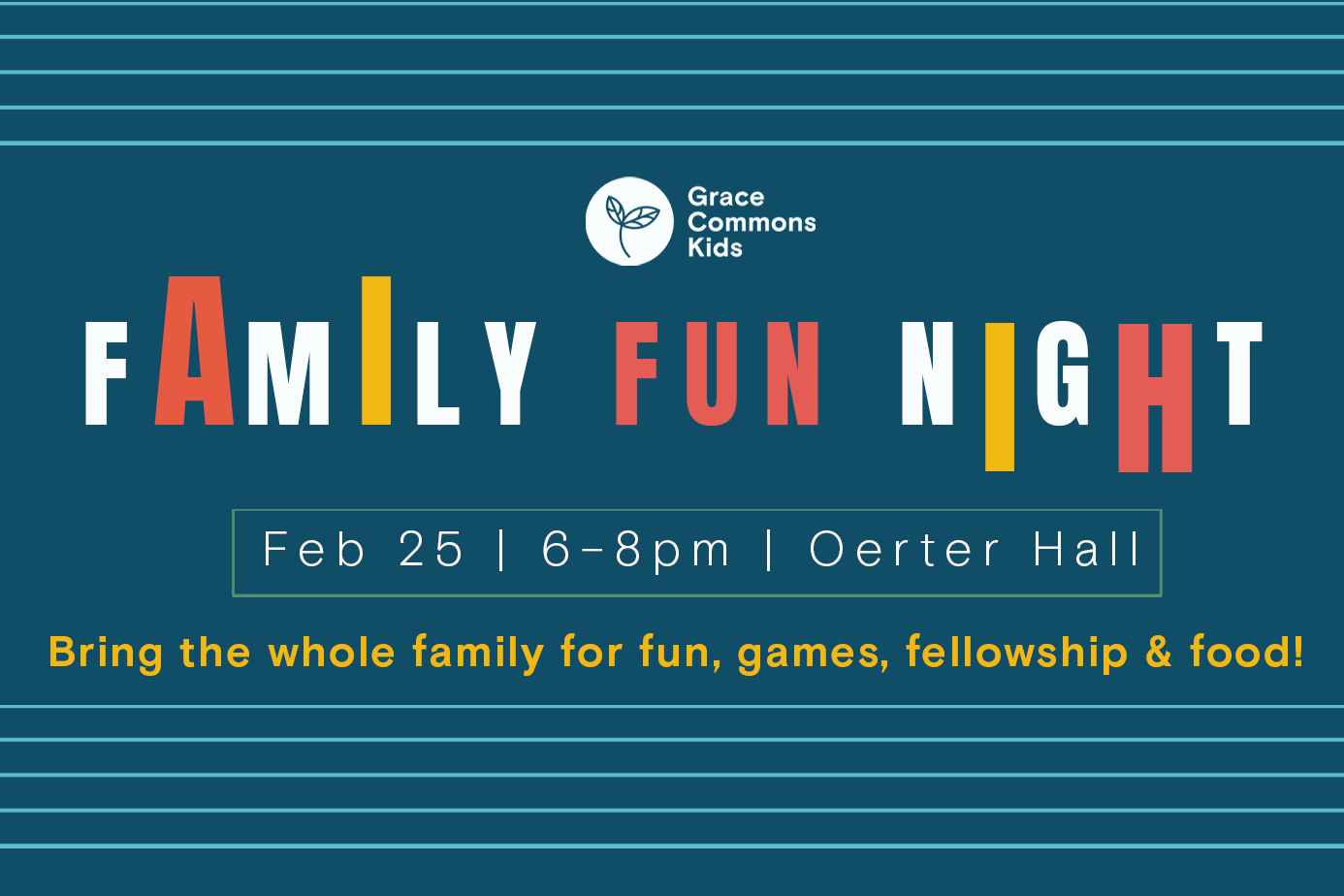 Grace Commons Kids

FAMILY FUN NIGHT

Feb 25 | 6-8pm | Oerter Hall

Bring the whole family for fun, games, fellowship & food!